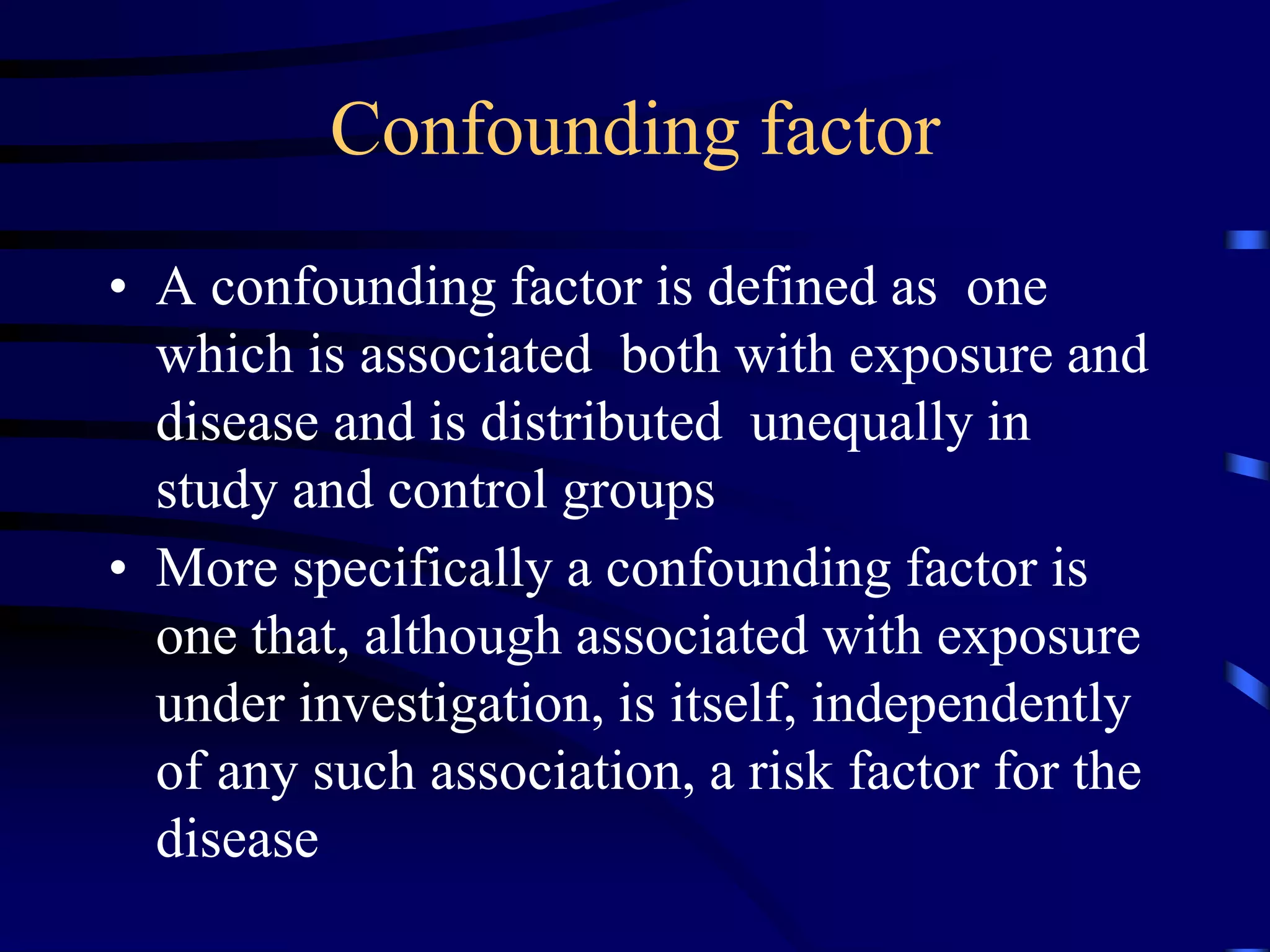 Confounding factor

• A confounding factor is defined as one which is associated both with exposure and disease and is distributed unequally in study and control groups

• More specifically a confounding factor is one that, although associated with exposure under investigation, is itself, independently of any such association, a risk factor for the disease